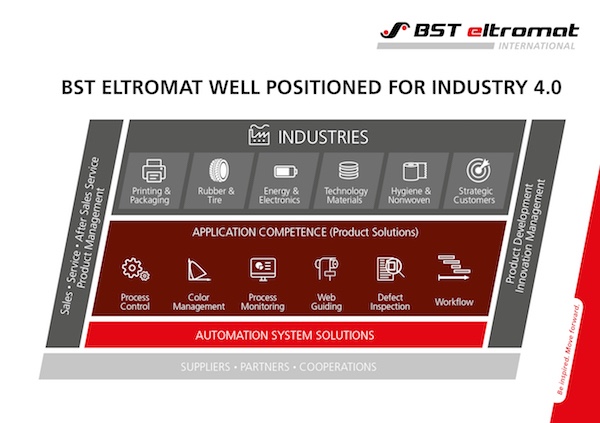 BST eltromat INTERNATIONAL

BST ELTROMAT WELL POSITIONED FOR INDUSTRY 4.0

Sales • Service • After Sales Service
Product Management

INDUSTRIES

Printing & Packaging

Rubber & Tire

Energy & Electronics

Technology Materials

Hygiene & Nonwoven

Strategic Customers

APPLICATION COMPETENCE (Product Solutions)

Process Control

Color Management

Process Monitoring

Web Guiding

Defect Inspection

Workflow

AUTOMATION SYSTEM SOLUTIONS

Product Development
Innovation Management

SUPPLIERS • PARTNERS • COOPERATIONS

Be inspired. Move forward.